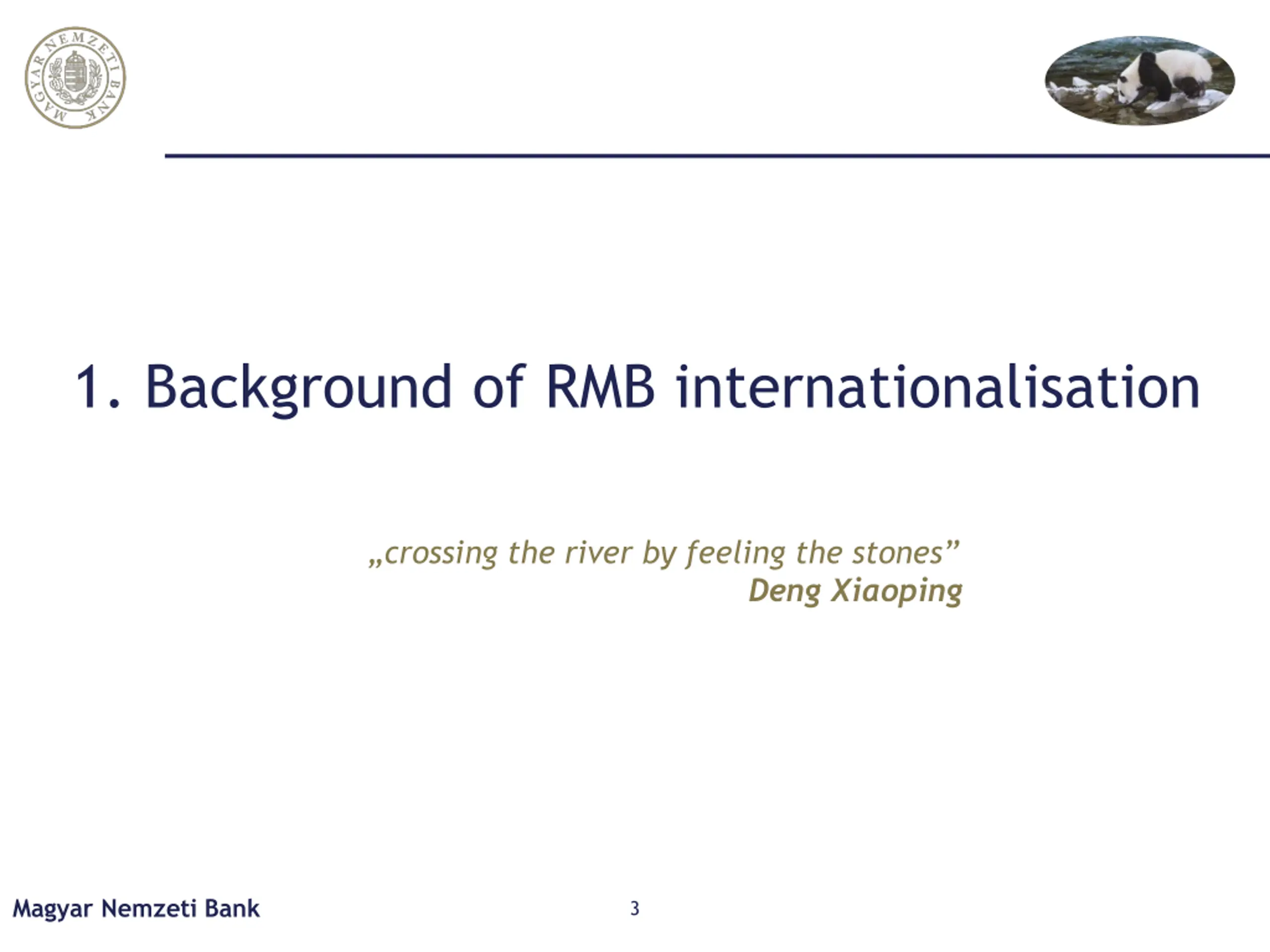 MAGYAR NEMZETI BANK

1. Background of RMB internationalisation

„crossing the river by feeling the stones”
Deng Xiaoping

Magyar Nemzeti Bank

3